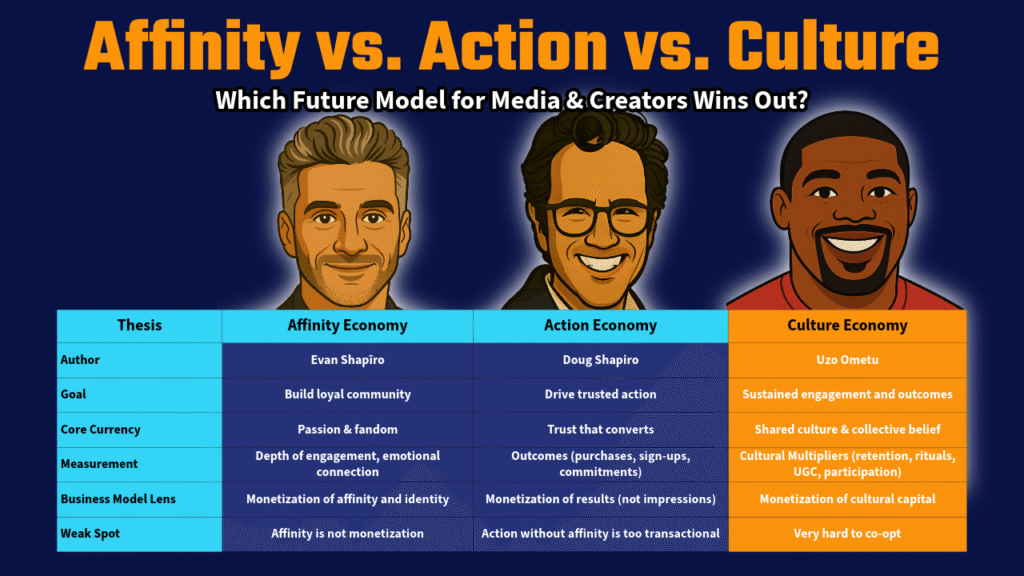 Affinity vs. Action vs. Culture

Which Future Model for Media & Creators Wins Out?

| Thesis | Affinity Economy | Action Economy | Culture Economy |
|---|---|---|---|
| Author | Evan Shapiro | Doug Shapiro | Uzo Ometu |
| Goal | Build loyal community | Drive trusted action | Sustained engagement and outcomes |
| Core Currency | Passion & fandom | Trust that converts | Shared culture & collective belief |
| Measurement | Depth of engagement, emotional connection | Outcomes (purchases, sign-ups, commitments) | Cultural Multipliers (retention, rituals, UGC, participation) |
| Business Model Lens | Monetization of affinity and identity | Monetization of results (not impressions) | Monetization of cultural capital |
| Weak Spot | Affinity is not monetization | Action without affinity is too transactional | Very hard to co-opt |